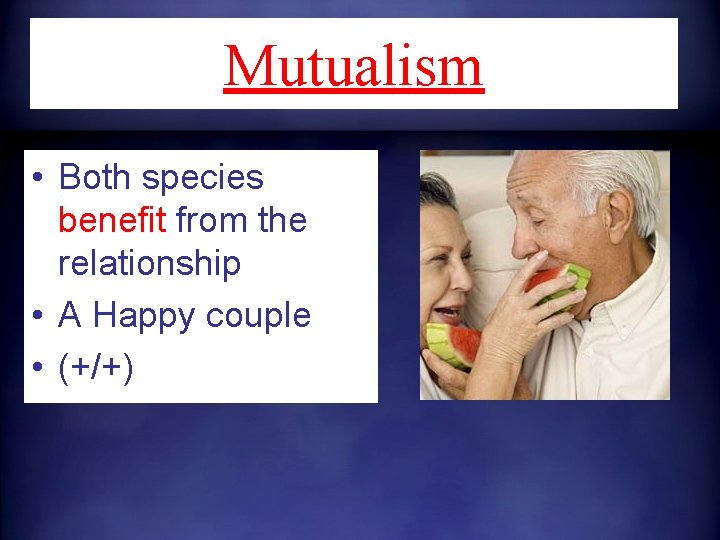 Mutualism

• Both species benefit from the relationship
• A Happy couple
• (+/+)